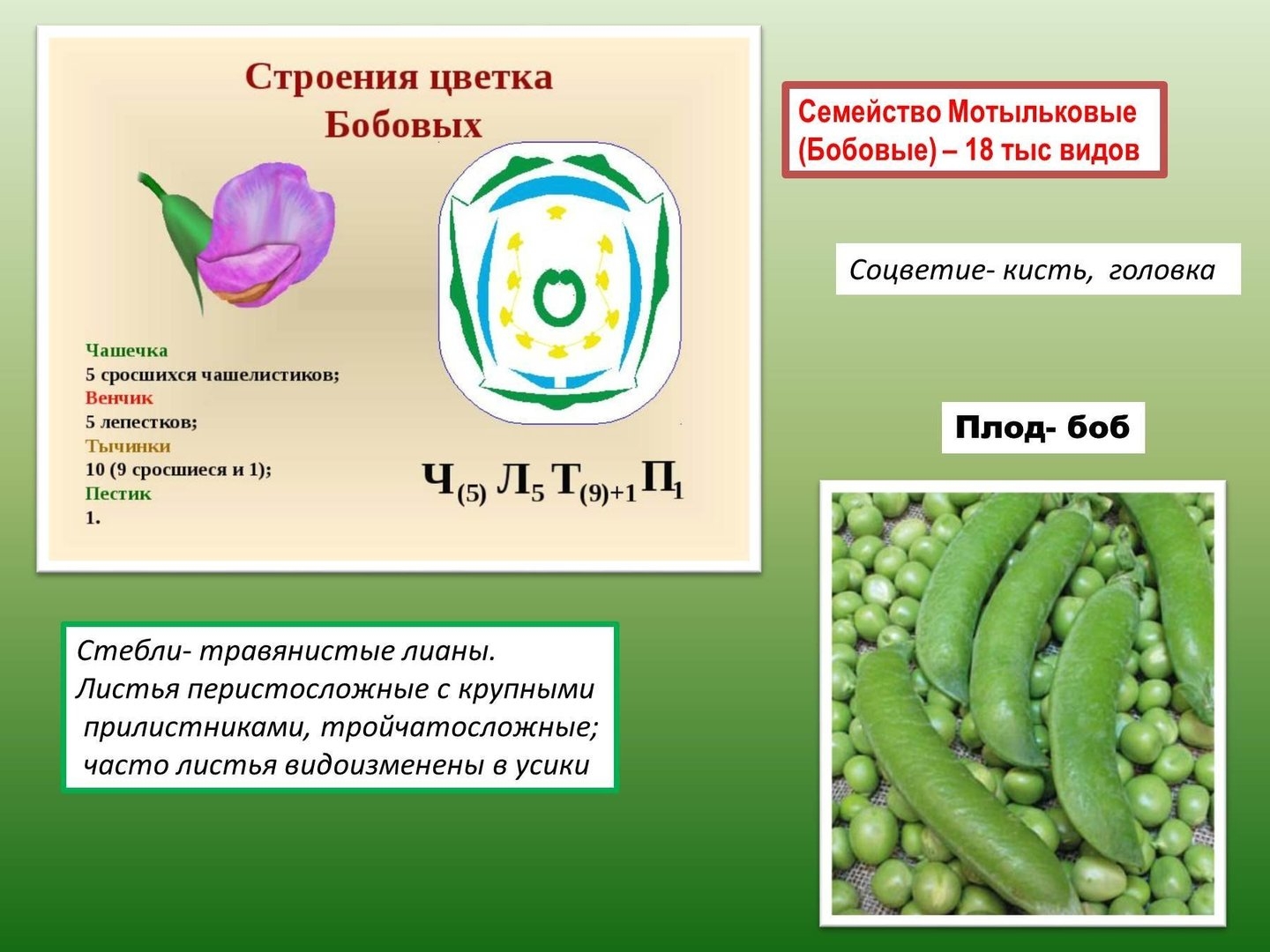 Строения цветка Бобовых

Чашечка
5 сросшихся чашелистиков;
Венчик
5 лепестков;
Тычинки
10 (9 сросшиеся и 1);
Пестик
1.

$Ч_{(5)} Л_5 Т_{(9)+1} П_1$

Семейство Мотыльковые (Бобовые) – 18 тыс видов

Соцветие- кисть, головка

Плод- боб

Стебли- травянистые лианы.
Листья перистосложные с крупными прилистниками, тройчатосложные; часто листья видоизменены в усики